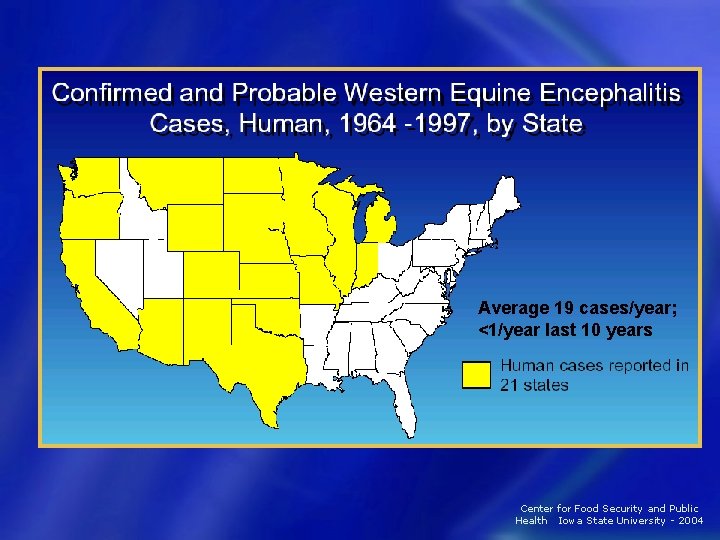 Confirmed and Probable Western Equine Encephalitis Cases, Human, 1964 -1997, by State

Average 19 cases/year; <1/year last 10 years

Human cases reported in 21 states

Center for Food Security and Public Health Iowa State University - 2004